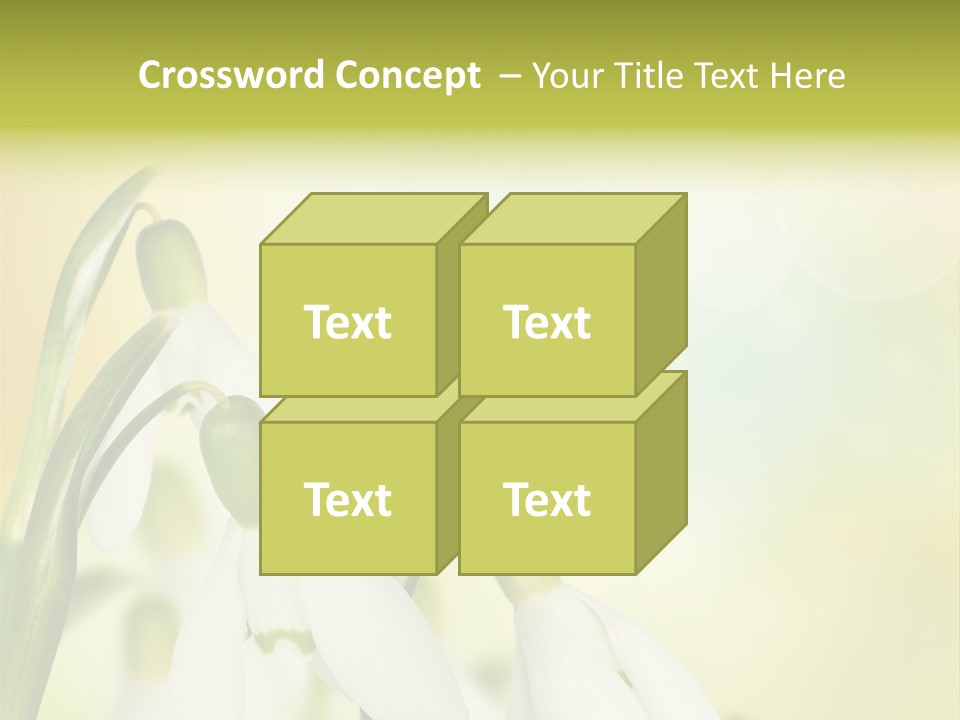 Crossword Concept – Your Title Text Here

Text

Text

Text

Text